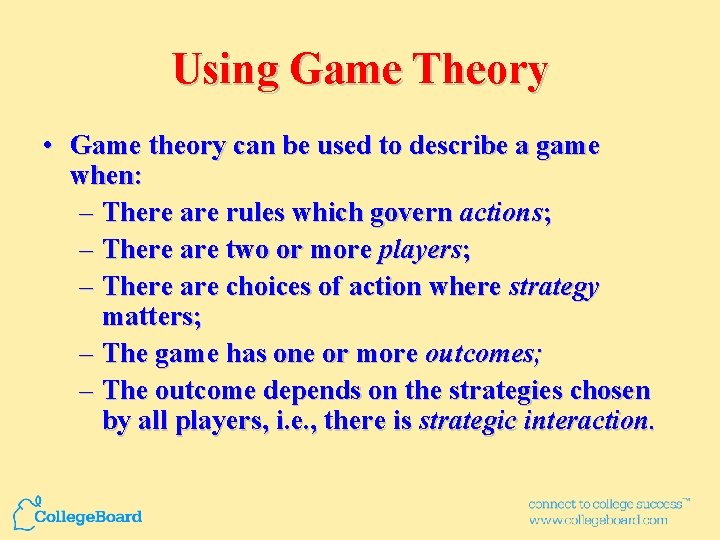 Using Game Theory

• Game theory can be used to describe a game when:
– There are rules which govern actions;
– There are two or more players;
– There are choices of action where strategy matters;
– The game has one or more outcomes;
– The outcome depends on the strategies chosen by all players, i.e., there is strategic interaction.

CollegeBoard

connect to college success™
www.collegeboard.com